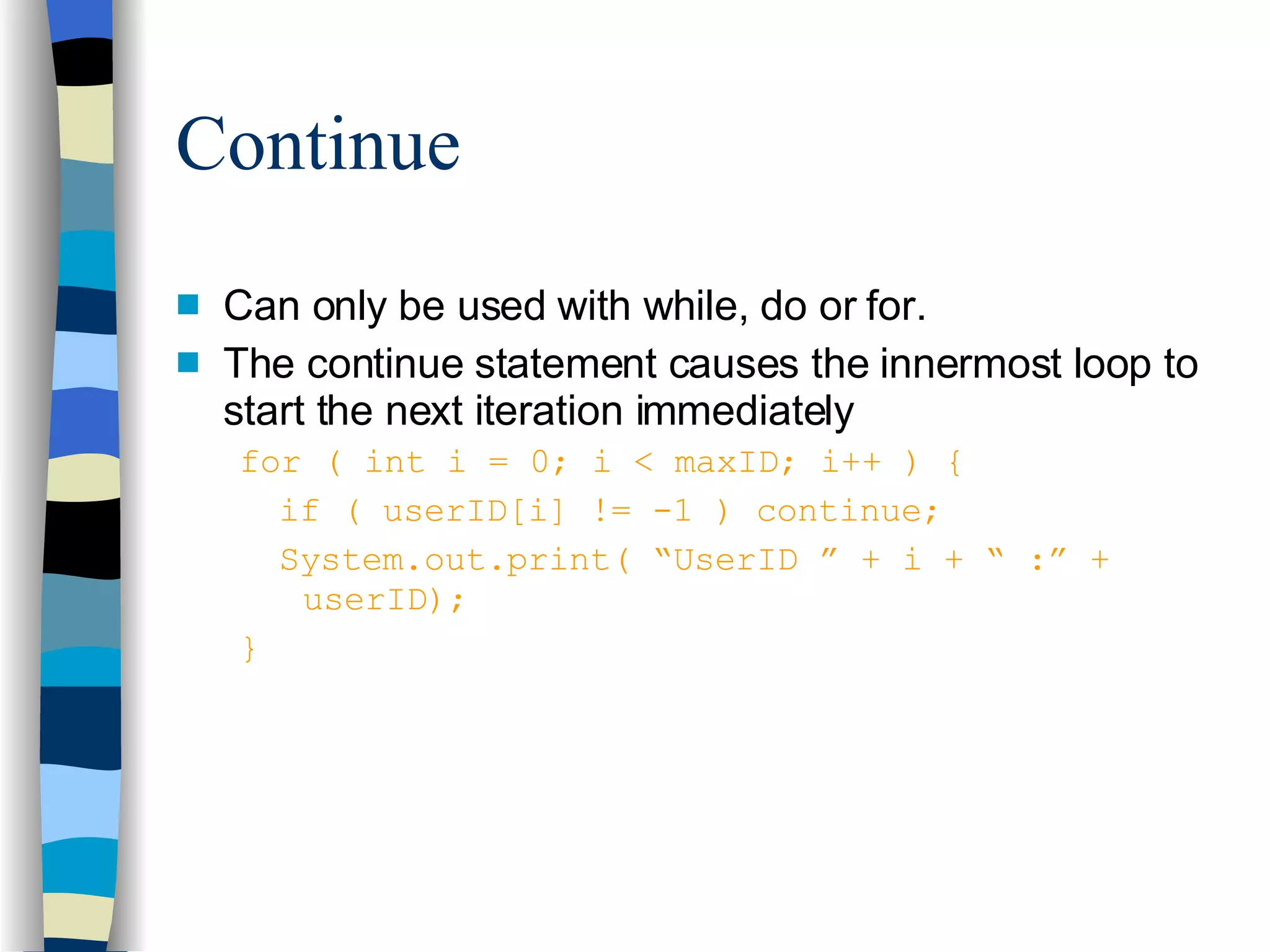 Continue

Can only be used with while, do or for.

The continue statement causes the innermost loop to start the next iteration immediately

for ( int i = 0; i < maxID; i++ ) {
  if ( userID[i] != -1 ) continue;
  System.out.print( “UserID ” + i + “ :” + userID);
}